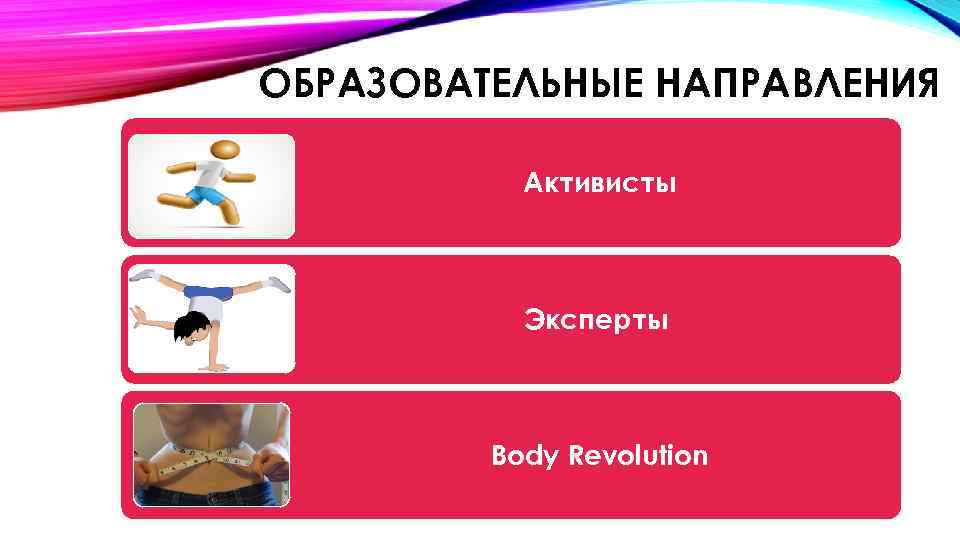 ОБРАЗОВАТЕЛЬНЫЕ НАПРАВЛЕНИЯ

Активисты

Эксперты

Body Revolution